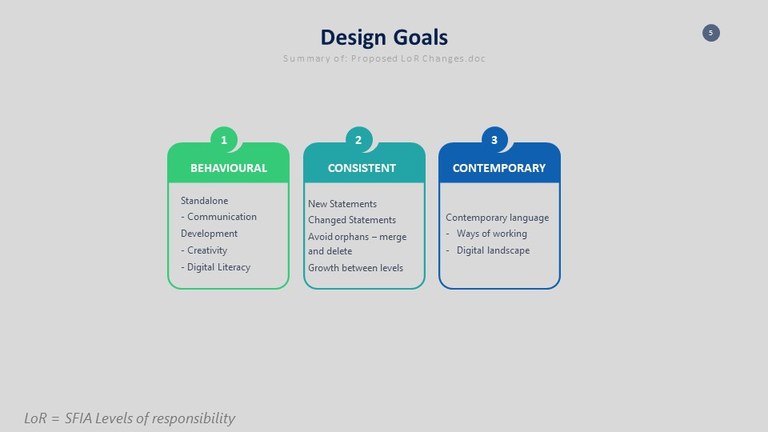 Design Goals

Summary of: Proposed LoR Changes.doc

5

1

BEHAVIOURAL

Standalone
- Communication
Development
- Creativity
- Digital Literacy

2

CONSISTENT

New Statements
Changed Statements
Avoid orphans – merge and delete
Growth between levels

3

CONTEMPORARY

Contemporary language
- Ways of working
- Digital landscape

LoR = SFIA Levels of responsibility